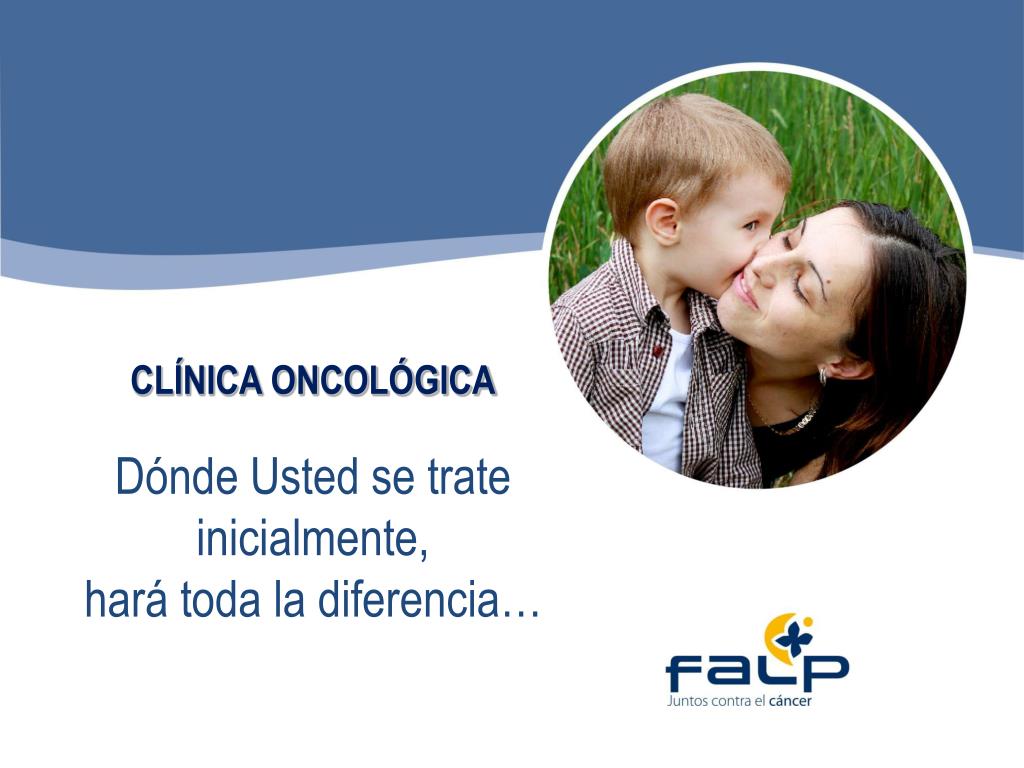 CLÍNICA ONCOLÓGICA

Dónde Usted se trate inicialmente, hará toda la diferencia…

falp
Juntos contra el cáncer